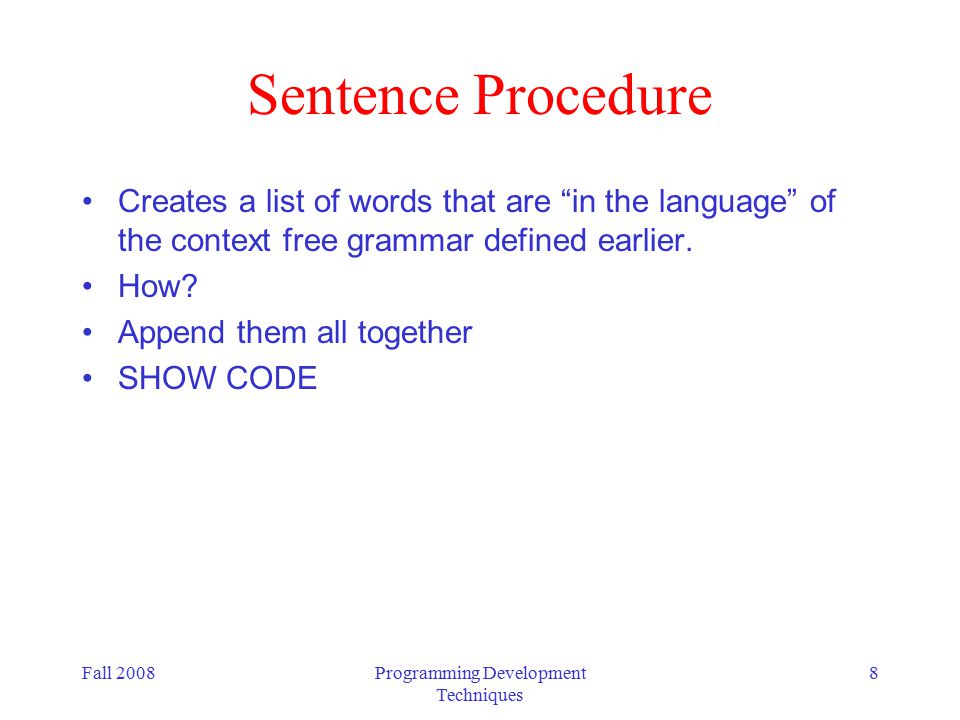 Sentence Procedure

• Creates a list of words that are “in the language” of the context free grammar defined earlier.
• How?
• Append them all together
• SHOW CODE

Fall 2008

Programming Development Techniques

8